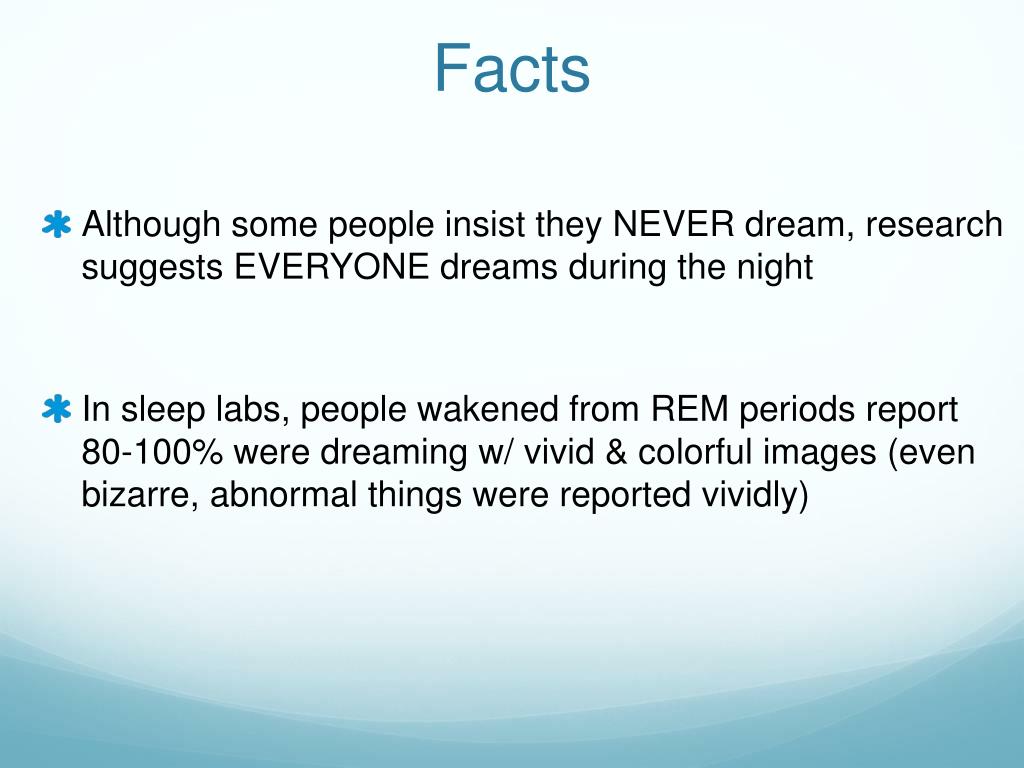 Facts

Although some people insist they NEVER dream, research suggests EVERYONE dreams during the night

In sleep labs, people wakened from REM periods report 80-100% were dreaming w/ vivid & colorful images (even bizarre, abnormal things were reported vividly)